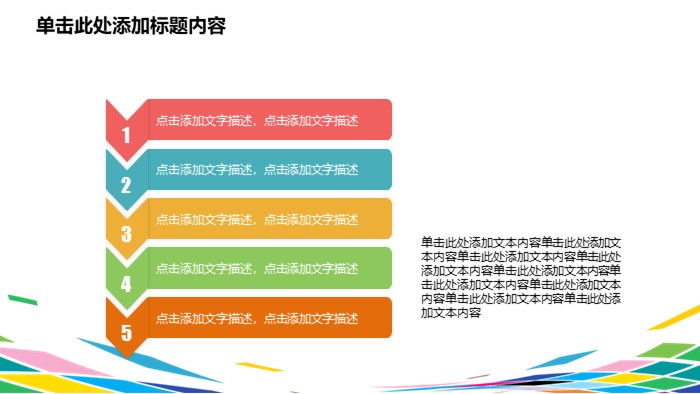 单击此处添加标题内容

1 点击添加文字描述，点击添加文字描述

2 点击添加文字描述，点击添加文字描述

3 点击添加文字描述，点击添加文字描述

4 点击添加文字描述，点击添加文字描述

5 点击添加文字描述，点击添加文字描述

单击此处添加文本内容单击此处添加文本内容单击此处添加文本内容单击此处添加文本内容单击此处添加文本内容单击此处添加文本内容单击此处添加文本内容单击此处添加文本内容单击此处添加文本内容